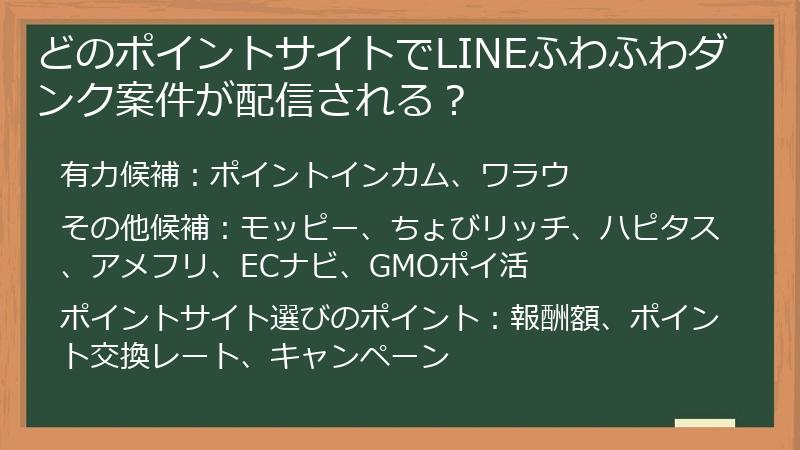 どのポイントサイトでLINEふわふわダンク案件が配信される？

有力候補：ポイントインカム、ワラウ

その他候補：モッピー、ちょびリッチ、ハピタス、アメフリ、ECナビ、GMOポイ活

ポイントサイト選びのポイント：報酬額、ポイント交換レート、キャンペーン